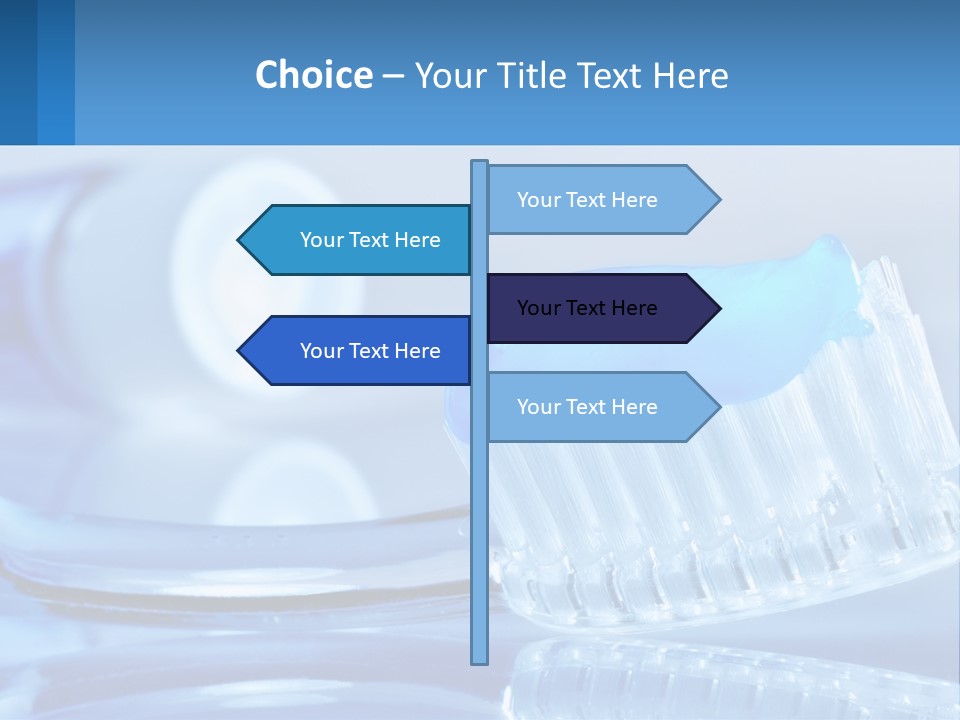 Choice – Your Title Text Here

Your Text Here

Your Text Here

Your Text Here

Your Text Here

Your Text Here